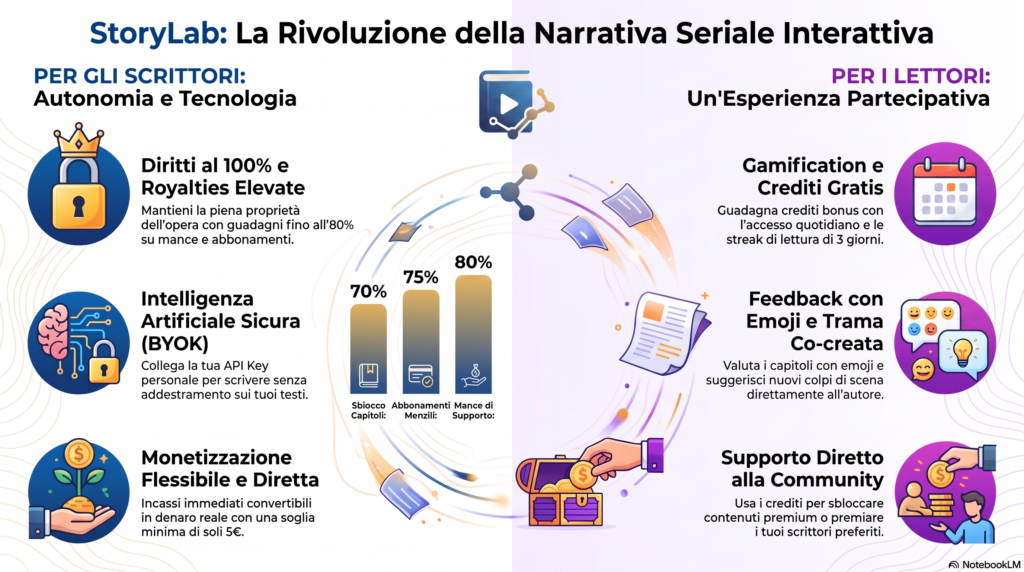 StoryLab: La Rivoluzione della Narrativa Seriale Interattiva

PER GLI SCRITTORI:
Autonomia e Tecnologia

Diritti al 100% e Royalties Elevate
Mantieni la piena proprietà dell'opera con guadagni fino all'80% su mance e abbonamenti.

Intelligenza Artificiale Sicura (BYOK)
Collega la tua API Key personale per scrivere senza addestramento sui tuoi testi.

Monetizzazione Flessibile e Diretta
Incassi immediati convertibili in denaro reale con una soglia minima di soli 5€.

70%
Sblocco Capitoli:

75%
Abbonamenti Menzili:

80%
Mance di Supporto:

PER I LETTORI:
Un'Esperienza Partecipativa

Gamification e Crediti Gratis
Guadagna crediti bonus con l'accesso quotidiano e le streak di lettura di 3 giorni.

Feedback con Emoji e Trama Co-creata
Valuta i capitoli con emoji e suggerisci nuovi colpi di scena direttamente all'autore.

Supporto Diretto alla Community
Usa i crediti per sbloccare contenuti premium o premiare i tuoi scrittori preferiti.

NotebookLM